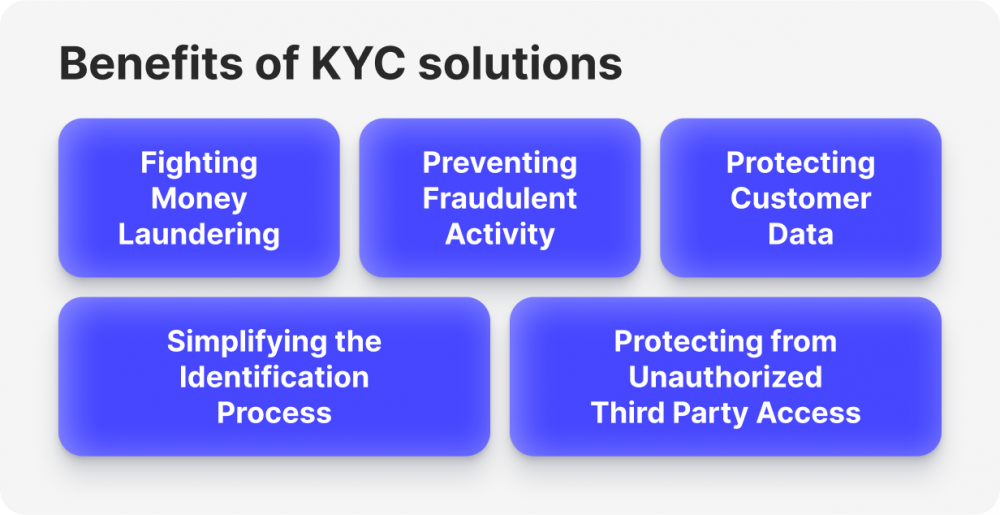 Benefits of KYC solutions

Fighting Money Laundering

Preventing Fraudulent Activity

Protecting Customer Data

Simplifying the Identification Process

Protecting from Unauthorized Third Party Access